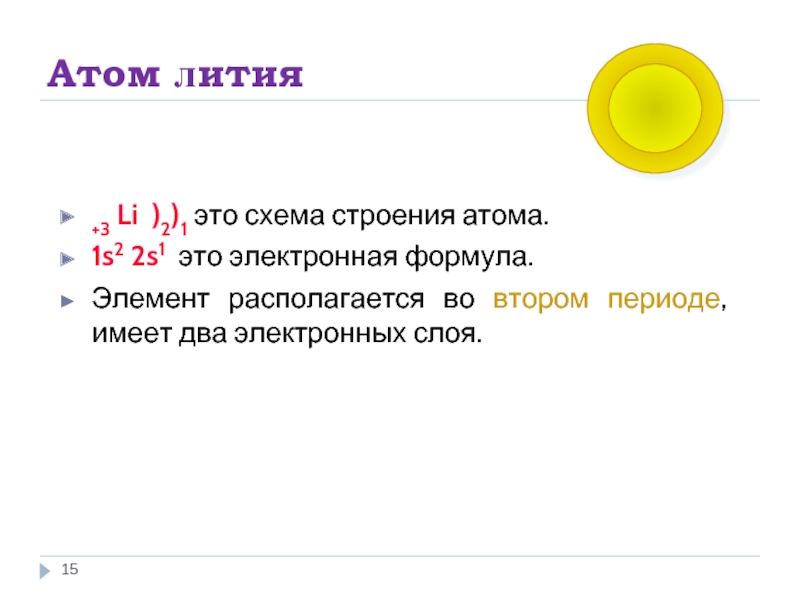 Атом лития

$_{+3}Li\ )_2)_1$ это схема строения атома.

$1s^2\ 2s^1$ это электронная формула.

Элемент располагается во втором периоде, имеет два электронных слоя.

15